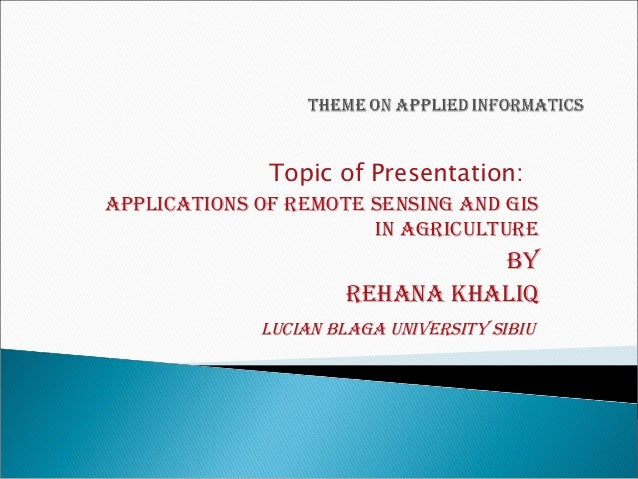 THEME ON APPLIED INFORMATICS

Topic of Presentation:
APPLICATIONS OF REMOTE SENSING AND GIS IN AGRICULTURE
BY
REHANA KHALIQ
LUCIAN BLAGA UNIVERSITY SIBIU